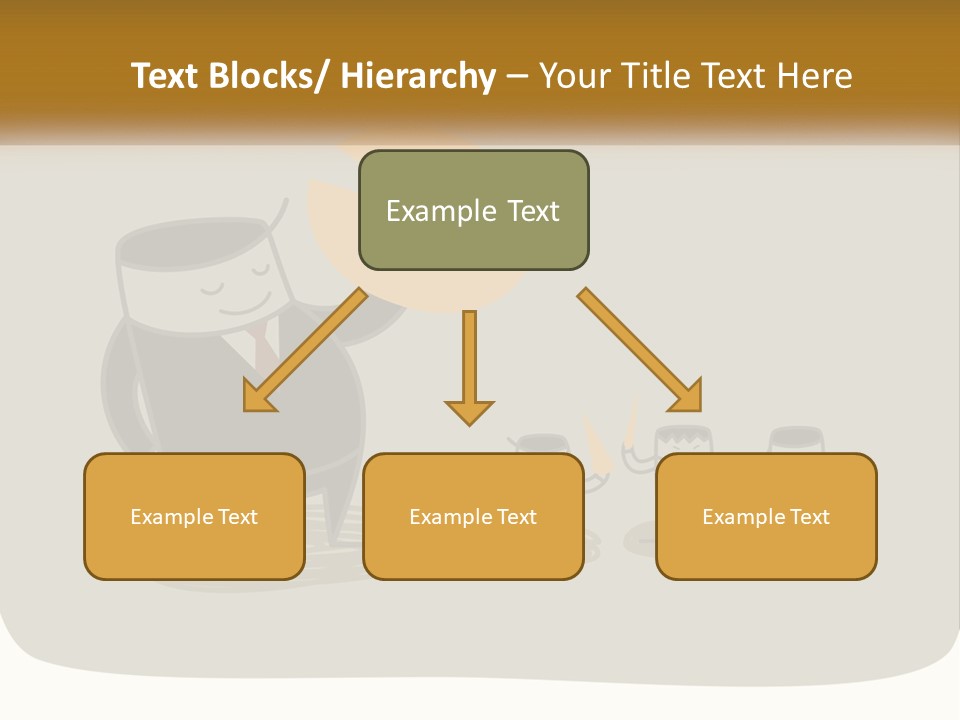 Text Blocks/ Hierarchy – Your Title Text Here

Example Text

Example Text

Example Text

Example Text